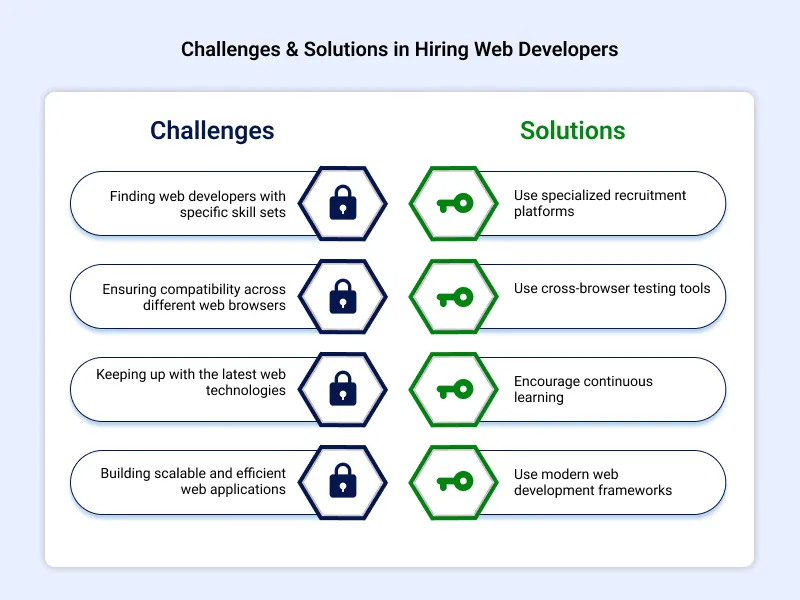 Challenges & Solutions in Hiring Web Developers

Challenges

Finding web developers with specific skill sets

Ensuring compatibility across different web browsers

Keeping up with the latest web technologies

Building scalable and efficient web applications

Solutions

Use specialized recruitment platforms

Use cross-browser testing tools

Encourage continuous learning

Use modern web development frameworks